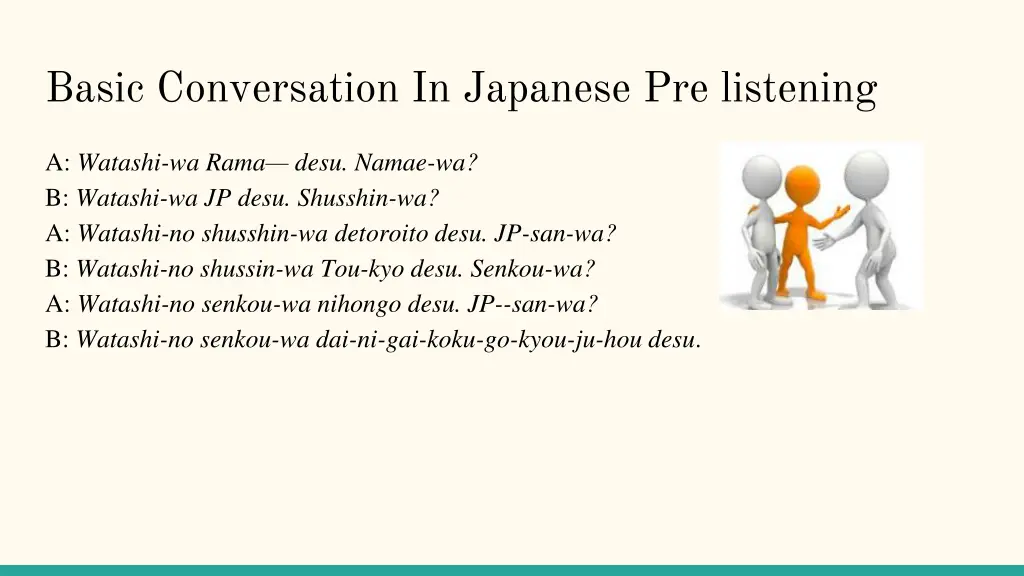 Basic Conversation In Japanese Pre listening

A: Watashi-wa Rama— desu. Namae-wa?
B: Watashi-wa JP desu. Shusshin-wa?
A: Watashi-no shusshin-wa detoroito desu. JP-san-wa?
B: Watashi-no shussin-wa Tou-kyo desu. Senkou-wa?
A: Watashi-no senkou-wa nihongo desu. JP--san-wa?
B: Watashi-no senkou-wa dai-ni-gai-koku-go-kyou-ju-hou desu.